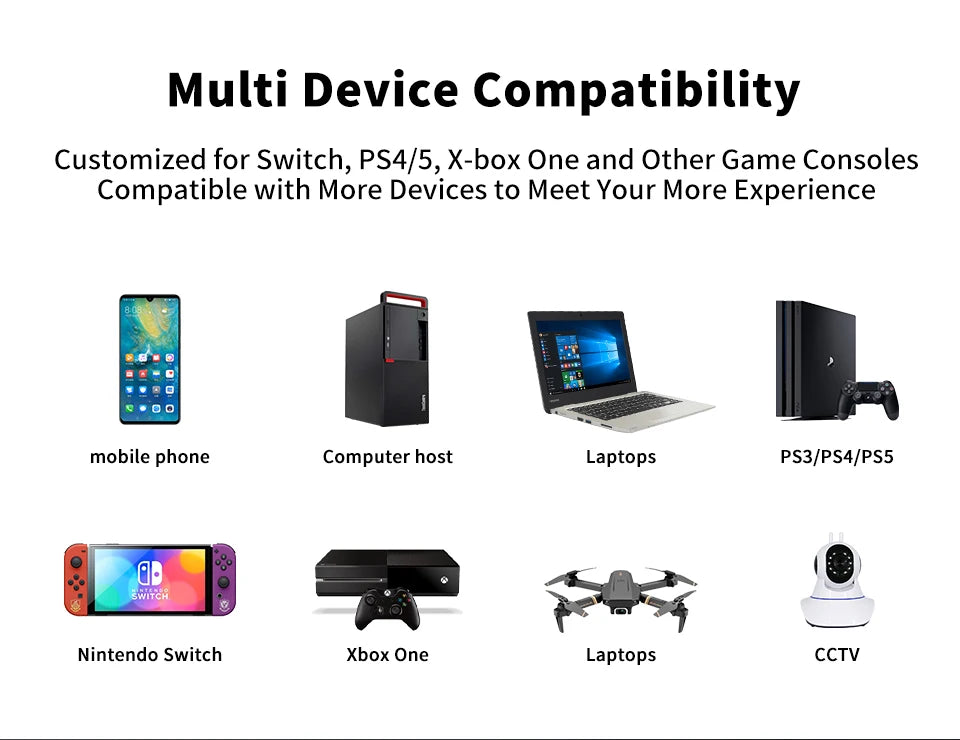 Multi Device Compatibility

Customized for Switch, PS4/5, X-box One and Other Game Consoles
Compatible with More Devices to Meet Your More Experience

mobile phone

Computer host

Laptops

PS3/PS4/PS5

NINTENDO SWITCH

Nintendo Switch

Xbox One

Laptops

CCTV